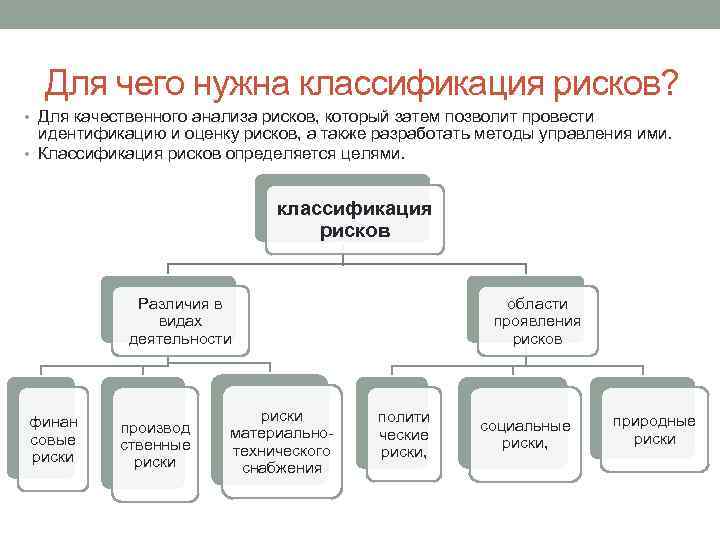 Для чего нужна классификация рисков?

• Для качественного анализа рисков, который затем позволит провести идентификацию и оценку рисков, а также разработать методы управления ими.
• Классификация рисков определяется целями.

классификация рисков

Различия в видах деятельности

области проявления рисков

финан совые риски

производ ственные риски

риски материально-технического снабжения

полити ческие риски,

социальные риски,

природные риски